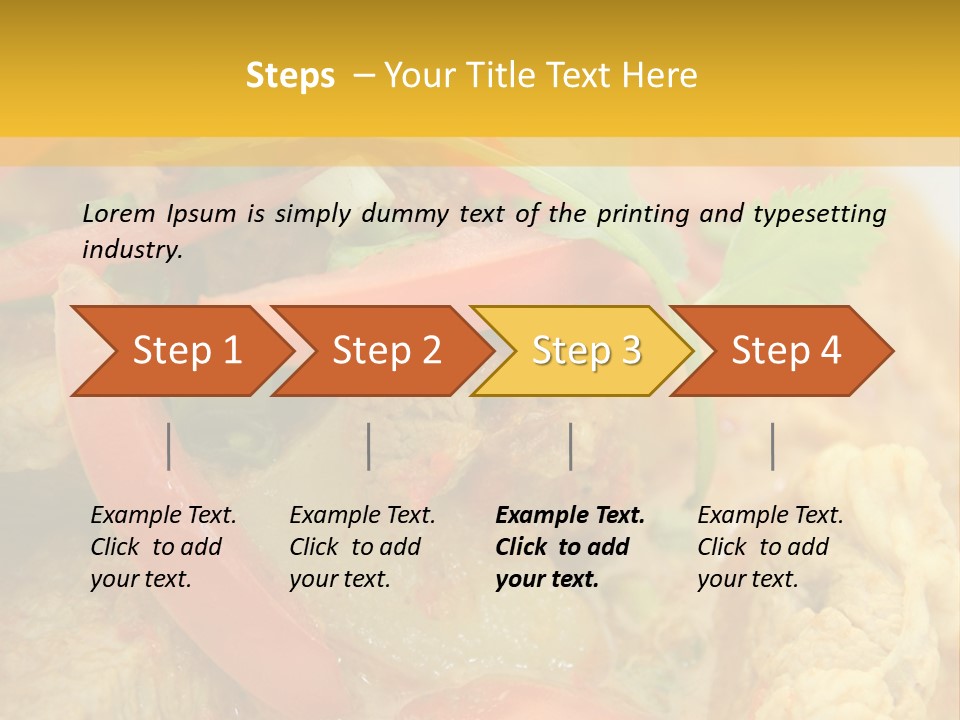 Steps – Your Title Text Here

Lorem Ipsum is simply dummy text of the printing and typesetting industry.

Step 1

Step 2

Step 3

Step 4

Example Text. Click to add your text.

Example Text. Click to add your text.

Example Text. Click to add your text.

Example Text. Click to add your text.